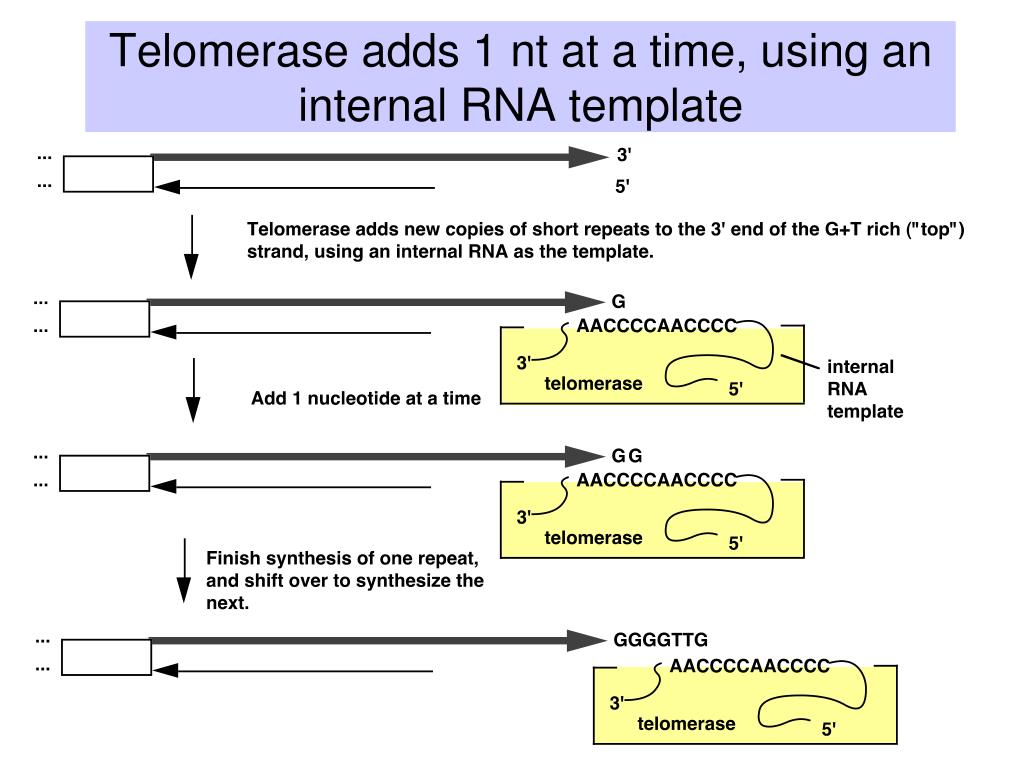 Telomerase adds 1 nt at a time, using an internal RNA template

...
...
3'
5'

Telomerase adds new copies of short repeats to the 3' end of the G+T rich ("top") strand, using an internal RNA as the template.

...
...
G
AACCCCAACCCC
3'
telomerase
5'
internal RNA template

Add 1 nucleotide at a time

...
...
GG
AACCCCAACCCC
3'
telomerase
5'

Finish synthesis of one repeat, and shift over to synthesize the next.

...
...
GGGGTTG
AACCCCAACCCC
3'
telomerase
5'